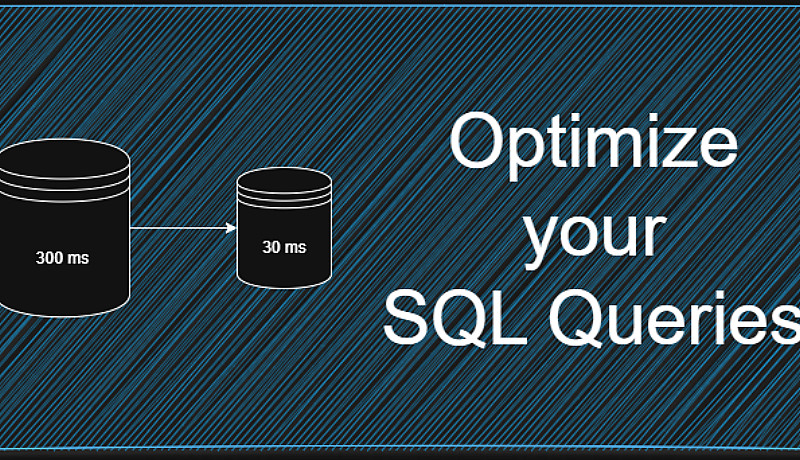 300 ms

30 ms

Optimize your SQL Queries